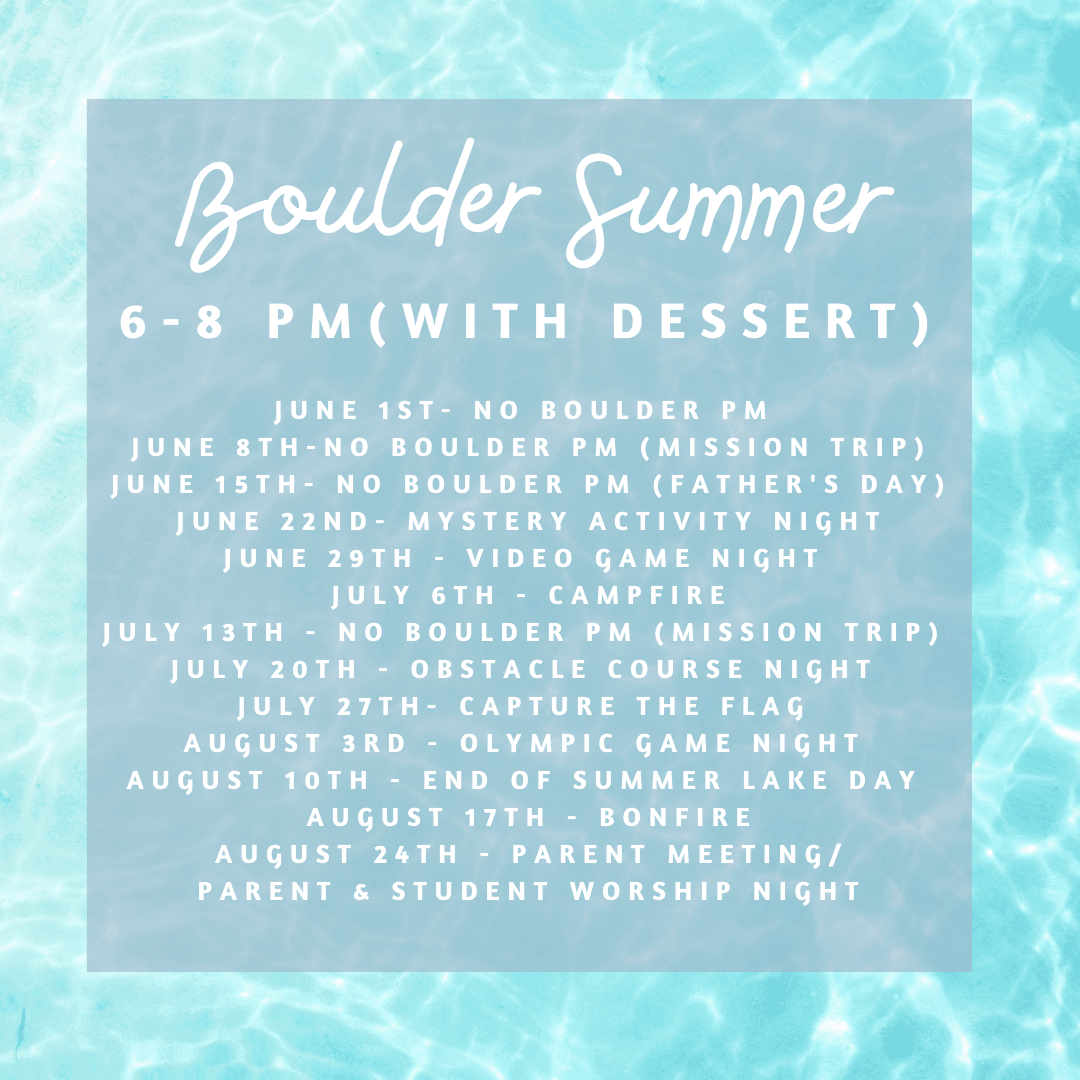 Boulder Summer

6-8 PM(WITH DESSERT)

JUNE 1ST- NO BOULDER PM
JUNE 8TH-NO BOULDER PM (MISSION TRIP)
JUNE 15TH- NO BOULDER PM (FATHER'S DAY)
JUNE 22ND- MYSTERY ACTIVITY NIGHT
JUNE 29TH - VIDEO GAME NIGHT
JULY 6TH - CAMPFIRE
JULY 13TH - NO BOULDER PM (MISSION TRIP)
JULY 20TH - OBSTACLE COURSE NIGHT
JULY 27TH- CAPTURE THE FLAG
AUGUST 3RD - OLYMPIC GAME NIGHT
AUGUST 10TH - END OF SUMMER LAKE DAY
AUGUST 17TH - BONFIRE
AUGUST 24TH - PARENT MEETING/
PARENT & STUDENT WORSHIP NIGHT